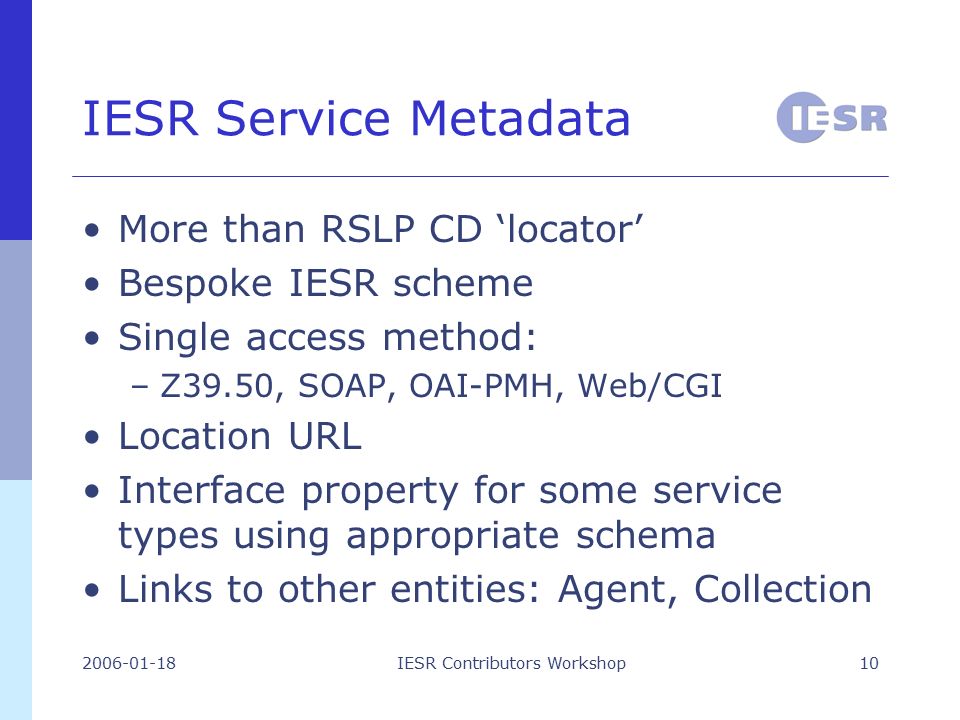 IESR Service Metadata

IESR

• More than RSLP CD ‘locator’
• Bespoke IESR scheme
• Single access method:
– Z39.50, SOAP, OAI-PMH, Web/CGI
• Location URL
• Interface property for some service types using appropriate schema
• Links to other entities: Agent, Collection

2006-01-18

IESR Contributors Workshop

10